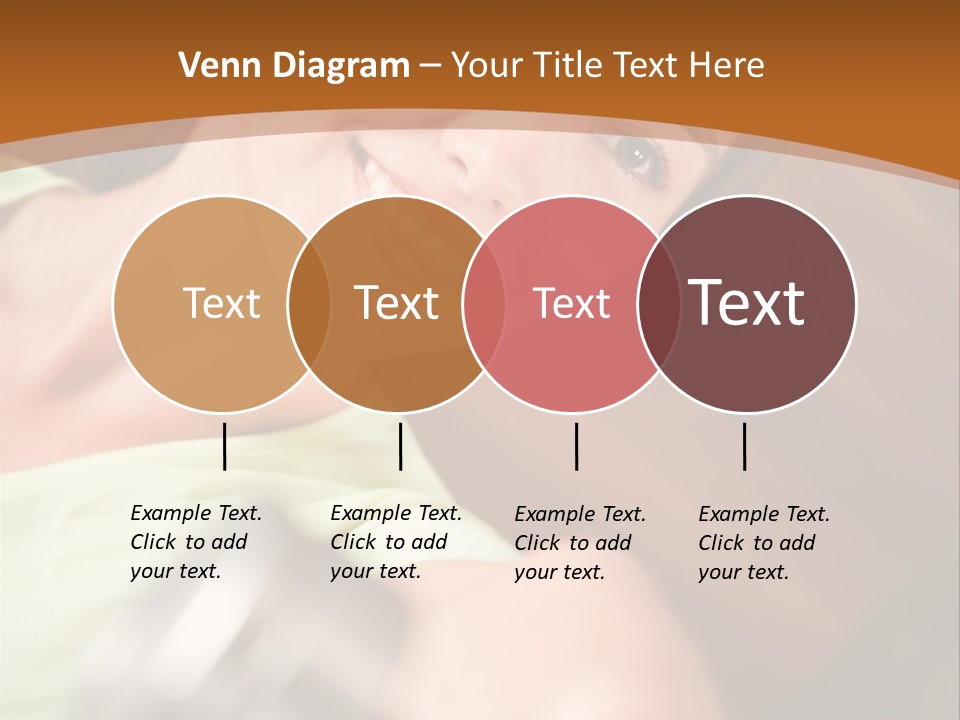 Venn Diagram – Your Title Text Here

Text

Text

Text

Text

Example Text. Click to add your text.

Example Text. Click to add your text.

Example Text. Click to add your text.

Example Text. Click to add your text.